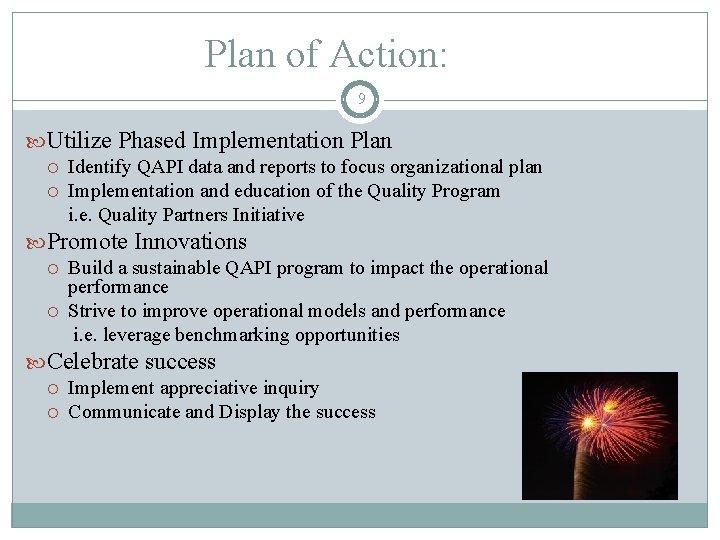 Plan of Action:

9

Utilize Phased Implementation Plan

Identify QAPI data and reports to focus organizational plan

Implementation and education of the Quality Program i.e. Quality Partners Initiative

Promote Innovations

Build a sustainable QAPI program to impact the operational performance

Strive to improve operational models and performance i.e. leverage benchmarking opportunities

Celebrate success

Implement appreciative inquiry

Communicate and Display the success